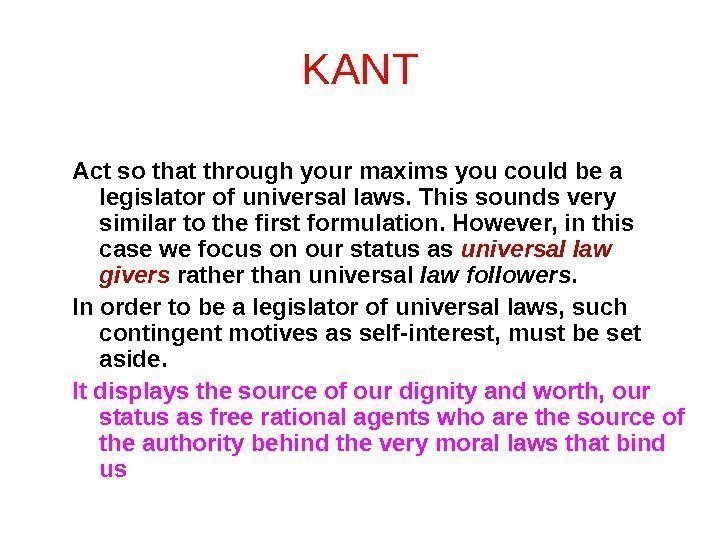 KANT

Act so that through your maxims you could be a legislator of universal laws. This sounds very similar to the first formulation. However, in this case we focus on our status as universal law givers rather than universal law followers.

In order to be a legislator of universal laws, such contingent motives as self-interest, must be set aside.

It displays the source of our dignity and worth, our status as free rational agents who are the source of the authority behind the very moral laws that bind us